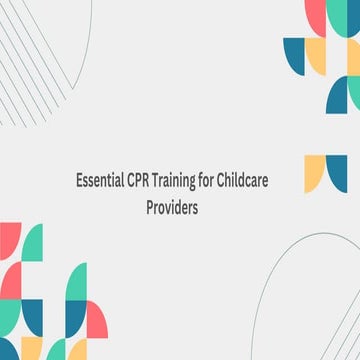 Essential CPR Training for Childcare Providers